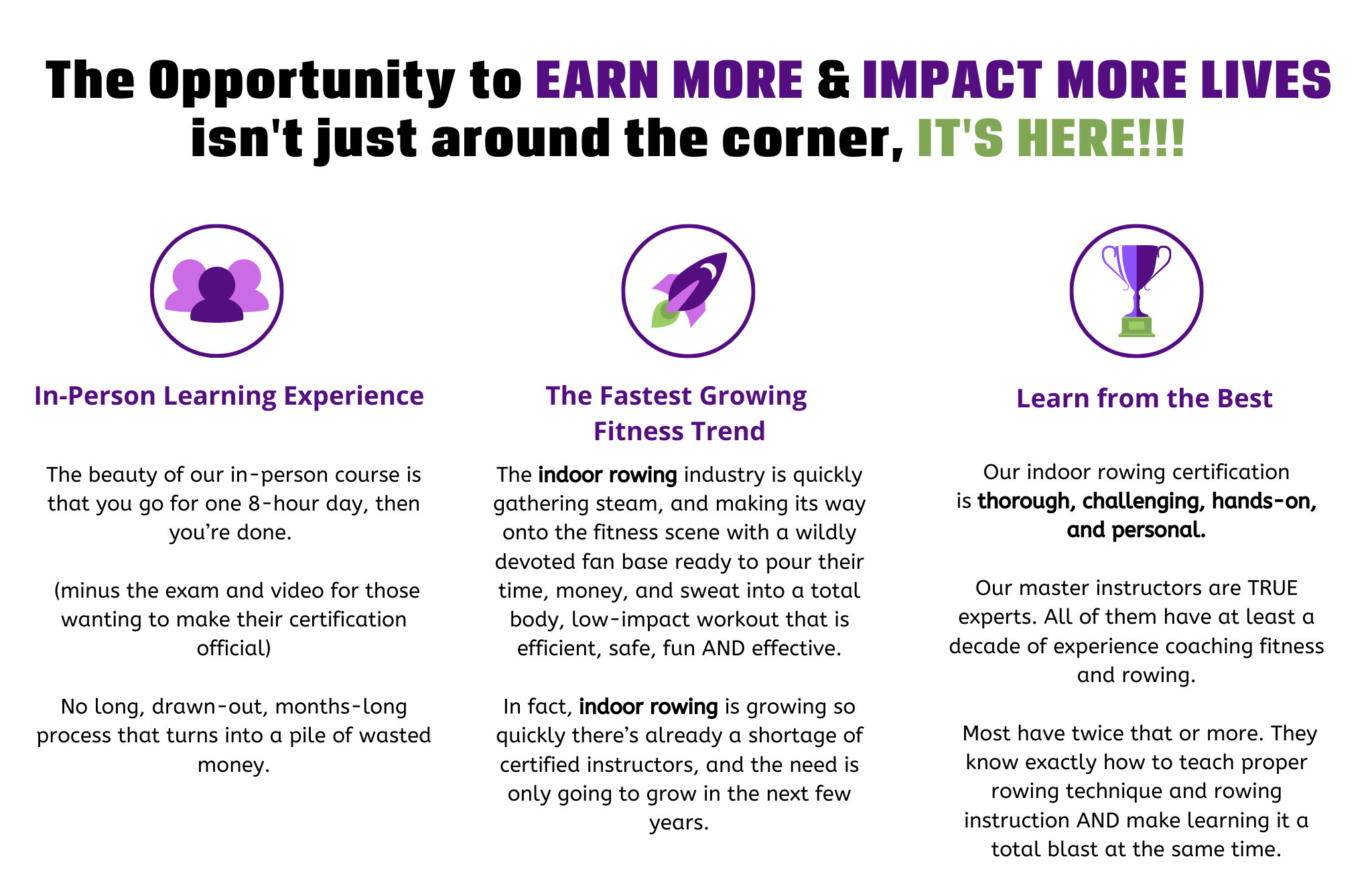 The Opportunity to EARN MORE & IMPACT MORE LIVES isn't just around the corner, IT'S HERE!!!

In-Person Learning Experience

The beauty of our in-person course is that you go for one 8-hour day, then you're done.

(minus the exam and video for those wanting to make their certification official)

No long, drawn-out, months-long process that turns into a pile of wasted money.

The Fastest Growing Fitness Trend

The indoor rowing industry is quickly gathering steam, and making its way onto the fitness scene with a wildly devoted fan base ready to pour their time, money, and sweat into a total body, low-impact workout that is efficient, safe, fun AND effective.

In fact, indoor rowing is growing so quickly there's already a shortage of certified instructors, and the need is only going to grow in the next few years.

Learn from the Best

Our indoor rowing certification is thorough, challenging, hands-on, and personal.

Our master instructors are TRUE experts. All of them have at least a decade of experience coaching fitness and rowing.

Most have twice that or more. They know exactly how to teach proper rowing technique and rowing instruction AND make learning it a total blast at the same time.